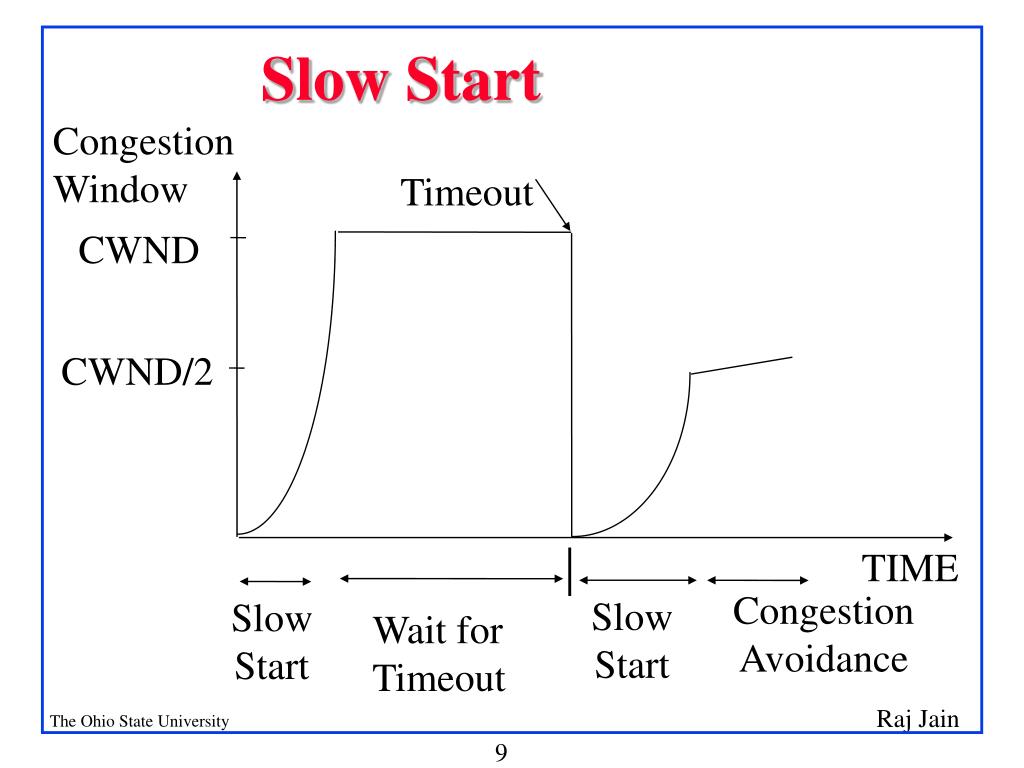 Slow Start

Congestion Window

Timeout

CWND

CWND/2

TIME

Slow Start

Wait for Timeout

Slow Start

Congestion Avoidance

The Ohio State University

Raj Jain

9